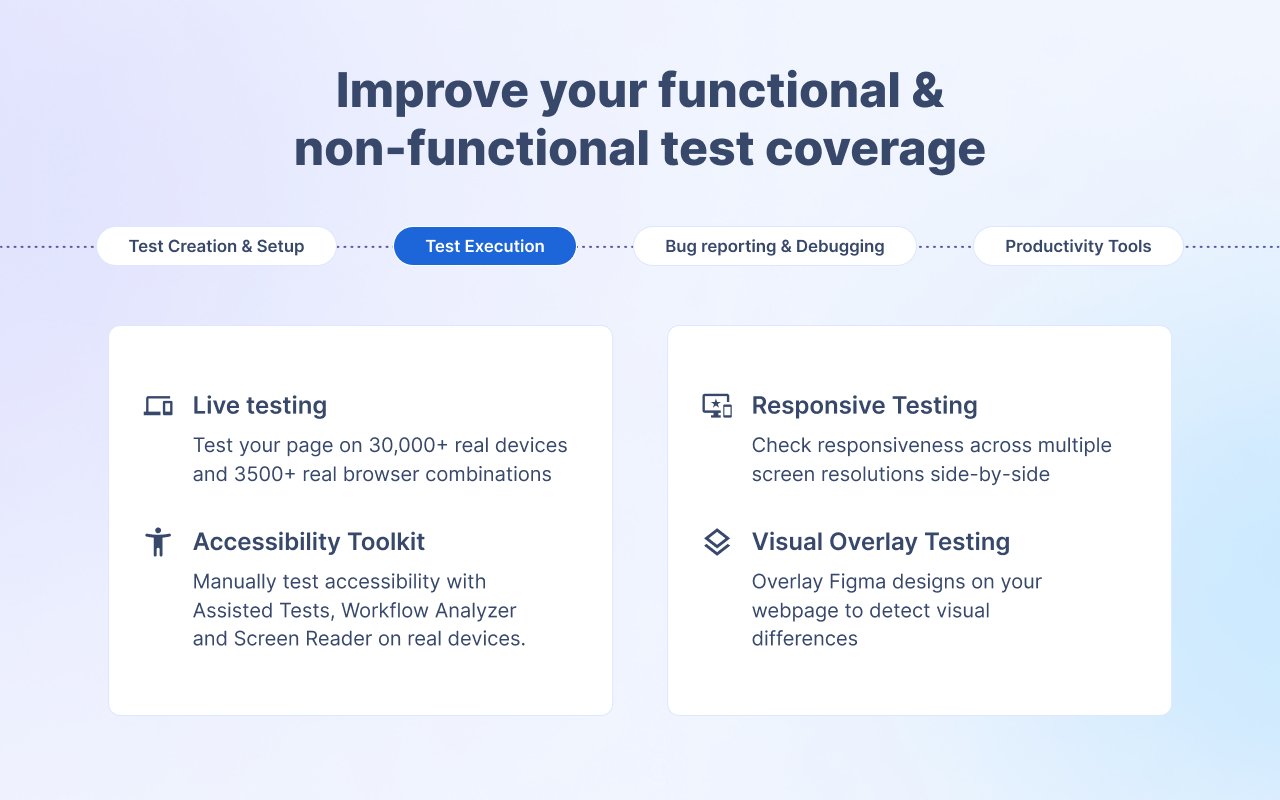 Improve your functional & non-functional test coverage

Test Creation & Setup

Test Execution

Bug reporting & Debugging

Productivity Tools

Live testing
Test your page on 30,000+ real devices and 3500+ real browser combinations

Accessibility Toolkit
Manually test accessibility with Assisted Tests, Workflow Analyzer and Screen Reader on real devices.

Responsive Testing
Check responsiveness across multiple screen resolutions side-by-side

Visual Overlay Testing
Overlay Figma designs on your webpage to detect visual differences